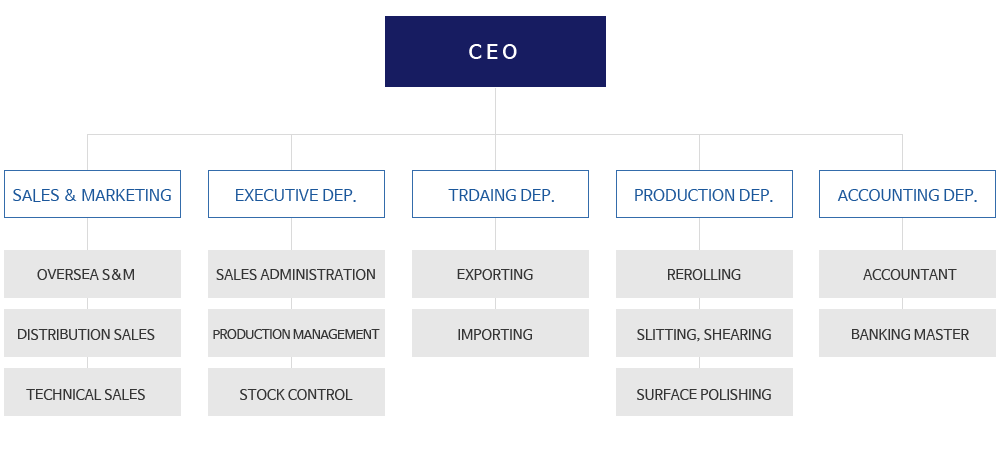 CEO

SALES & MARKETING

OVERSEA S&M

DISTRIBUTION SALES

TECHNICAL SALES

EXECUTIVE DEP.

SALES ADMINISTRATION

PRODUCTION MANAGEMENT

STOCK CONTROL

TRDAING DEP.

EXPORTING

IMPORTING

PRODUCTION DEP.

REROLLING

SLITTING, SHEARING

SURFACE POLISHING

ACCOUNTING DEP.

ACCOUNTANT

BANKING MASTER